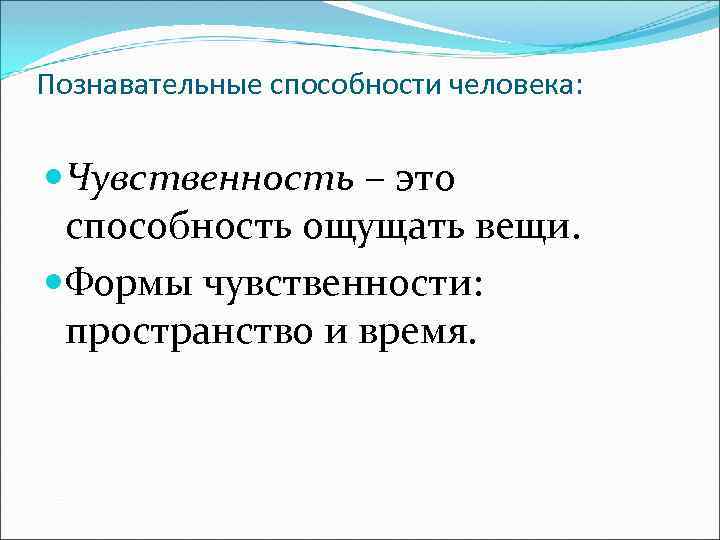 Познавательные способности человека:

Чувственность – это способность ощущать вещи.

Формы чувственности: пространство и время.